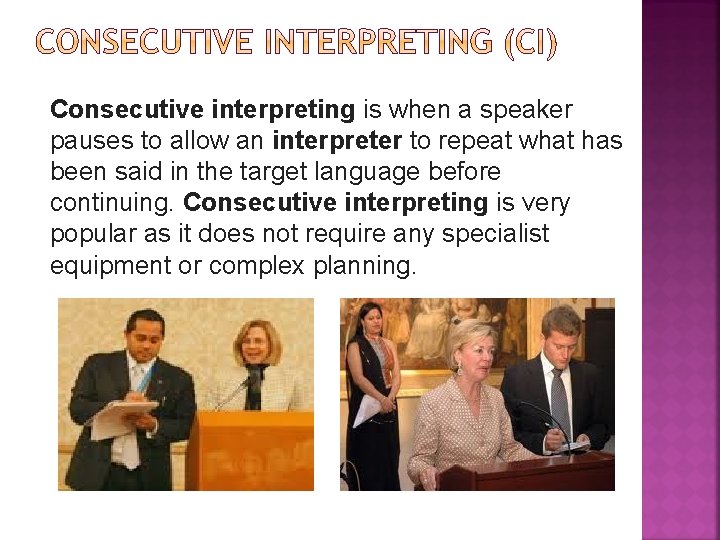 CONSECUTIVE INTERPRETING (CI)

Consecutive interpreting is when a speaker pauses to allow an interpreter to repeat what has been said in the target language before continuing. Consecutive interpreting is very popular as it does not require any specialist equipment or complex planning.